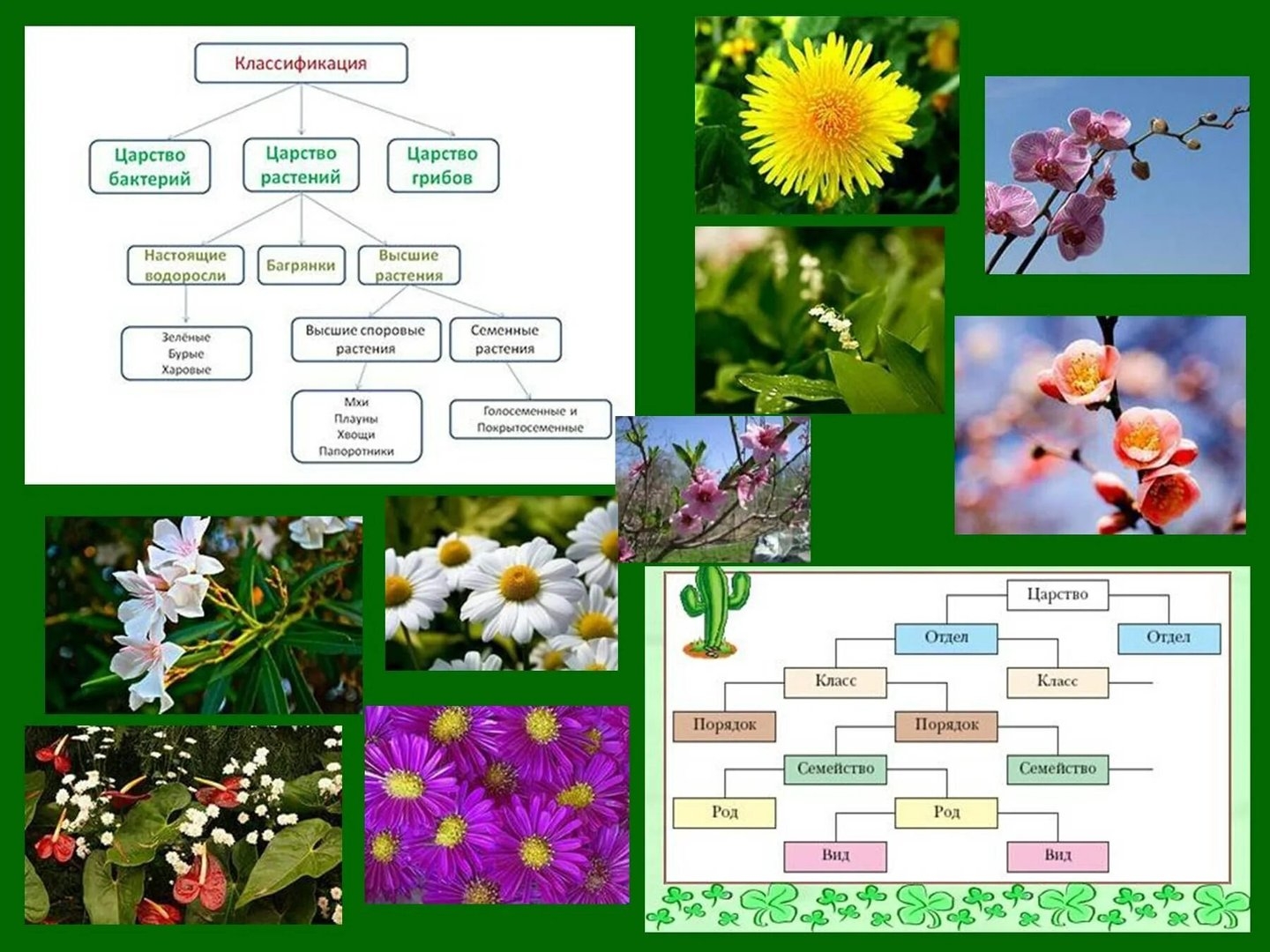 Классификация

Царство бактерий

Царство растений

Царство грибов

Настоящие водоросли

Багрянки

Высшие растения

Зелёные
Бурые
Харовые

Высшие споровые растения

Семенные растения

Мхи
Плауны
Хвощи
Папоротники

Голосеменные и Покрытосеменные

Царство

Отдел

Отдел

Класс

Класс

Порядок

Порядок

Семейство

Семейство

Род

Род

Вид

Вид